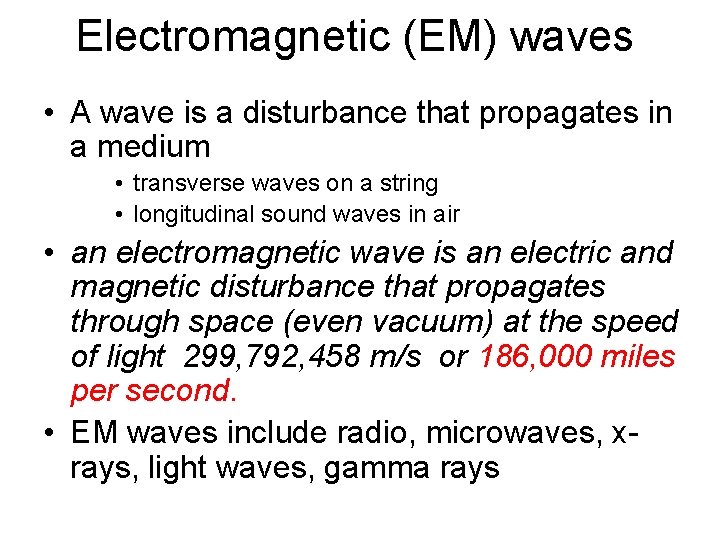 Electromagnetic (EM) waves

• A wave is a disturbance that propagates in a medium
  • transverse waves on a string
  • longitudinal sound waves in air
• an electromagnetic wave is an electric and magnetic disturbance that propagates through space (even vacuum) at the speed of light 299,792,458 m/s or 186,000 miles per second.
• EM waves include radio, microwaves, x-rays, light waves, gamma rays